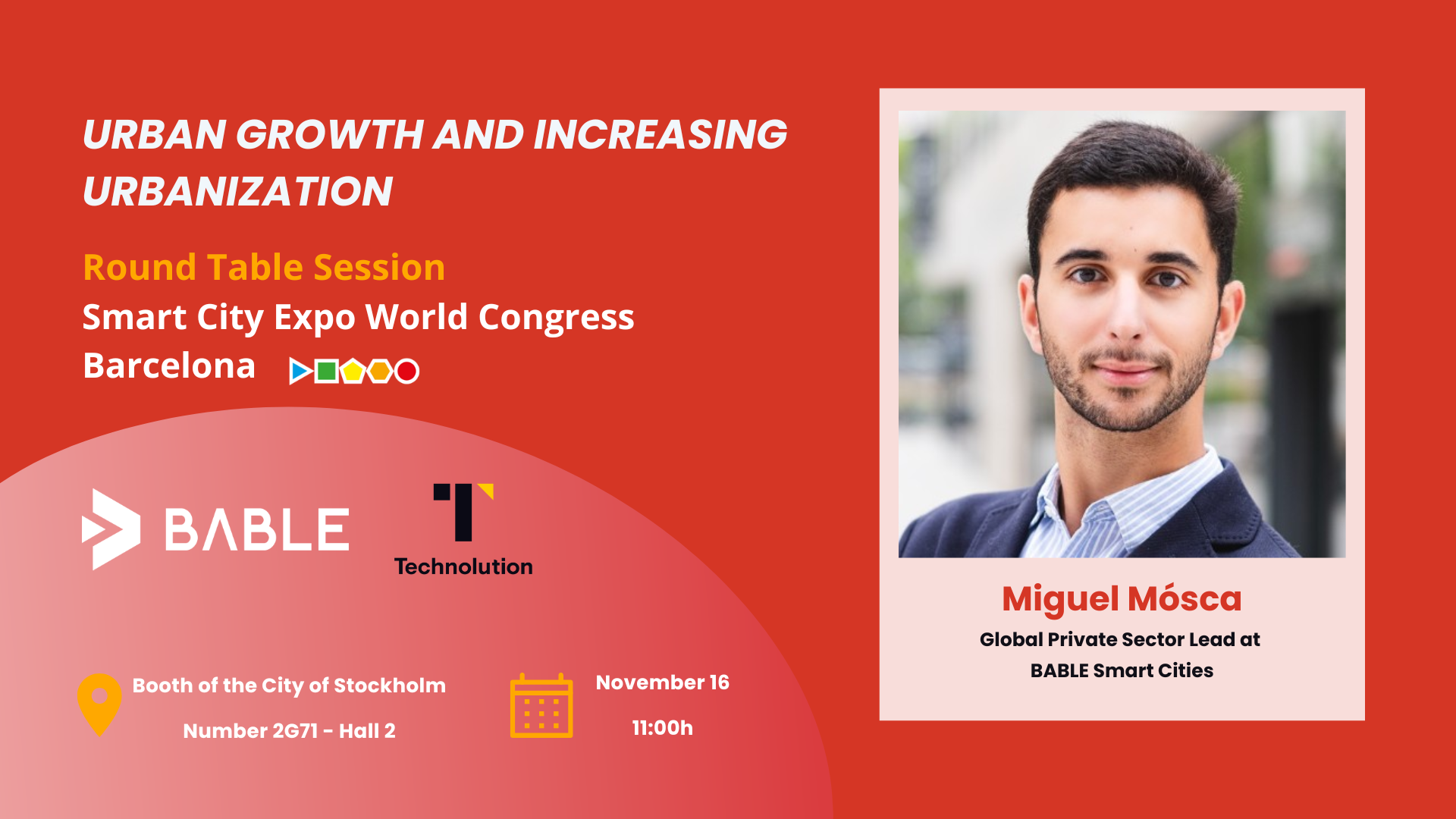 URBAN GROWTH AND INCREASING URBANIZATION

Round Table Session
Smart City Expo World Congress
Barcelona

BABLE

Technolution

Booth of the City of Stockholm
Number 2G71 - Hall 2

November 16
11:00h

Miguel Mósca
Global Private Sector Lead at
BABLE Smart Cities